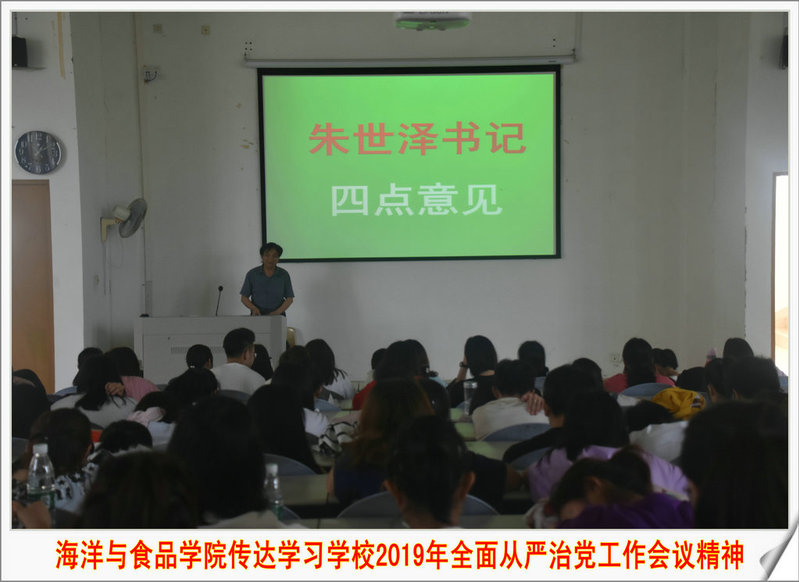 朱世泽书记
四点意见

海洋与食品学院传达学习学校2019年全面从严治党工作会议精神